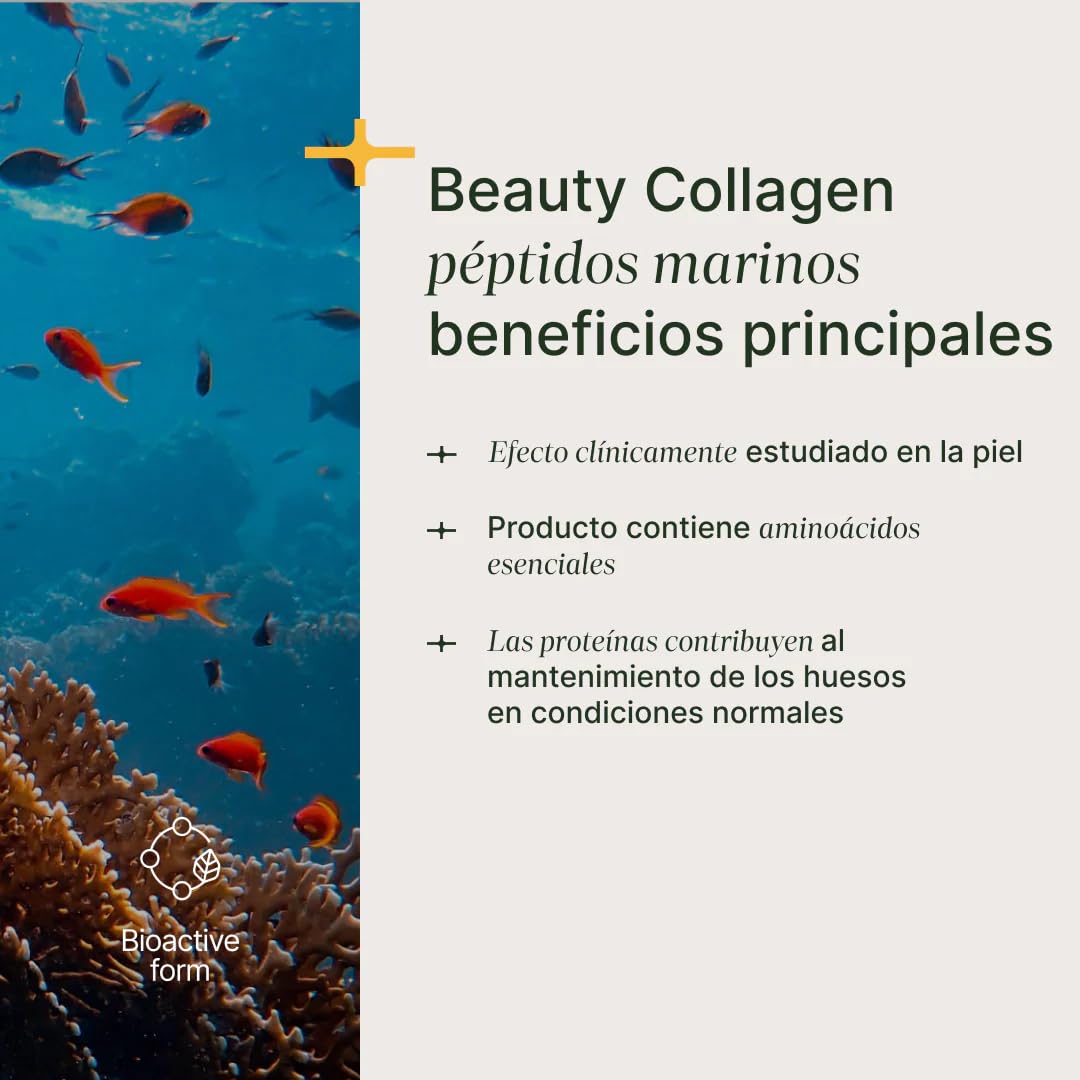 Beauty Collagen
péptidos marinos
beneficios principales

+ Efecto clínicamente estudiado en la piel

+ Producto contiene aminoácidos esenciales

+ Las proteínas contribuyen al mantenimiento de los huesos en condiciones normales

Bioactive form